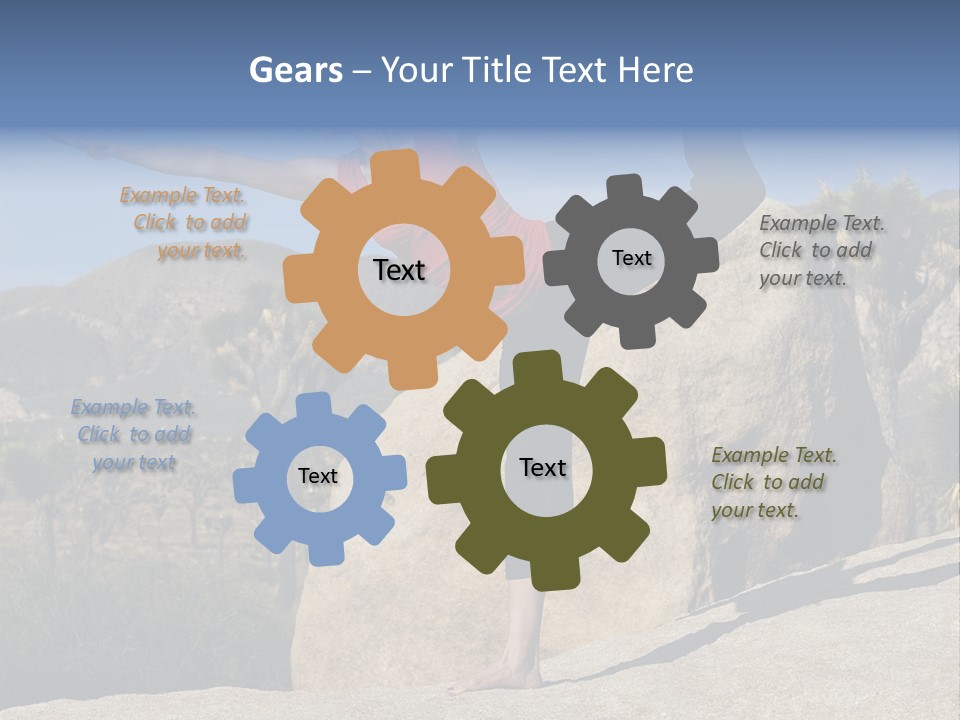 Gears – Your Title Text Here

Example Text. Click to add your text.

Text

Text

Example Text. Click to add your text.

Example Text. Click to add your text

Text

Text

Example Text. Click to add your text.